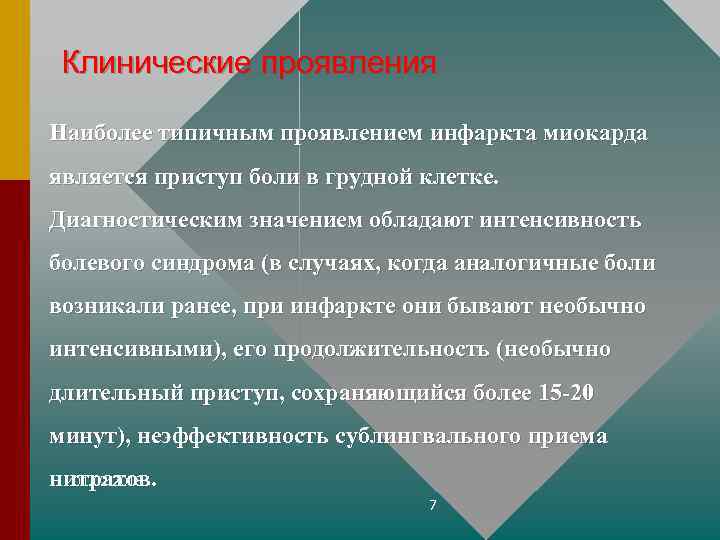 Клинические проявления

Наиболее типичным проявлением инфаркта миокарда является приступ боли в грудной клетке. Диагностическим значением обладают интенсивность болевого синдрома (в случаях, когда аналогичные боли возникали ранее, при инфаркте они бывают необычно интенсивными), его продолжительность (необычно длительный приступ, сохраняющийся более 15-20 минут), неэффективность сублингвального приема нитратов.

7